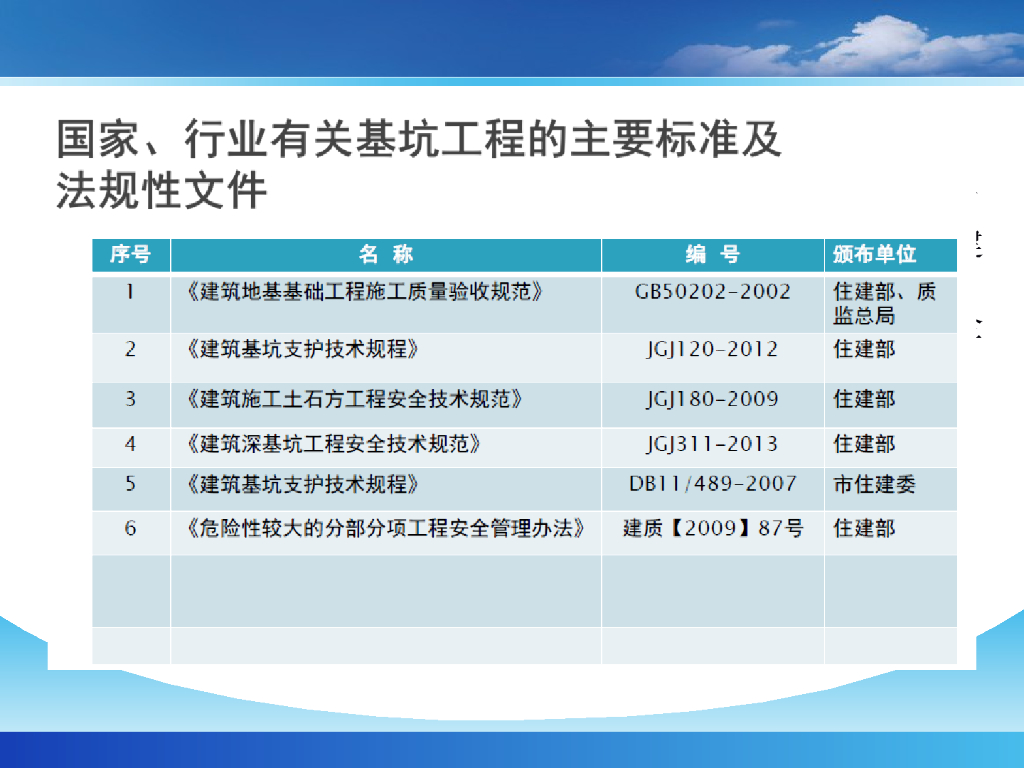 国家、行业有关基坑工程的主要标准及法规性文件

| 序号 | 名　称 | 编　号 | 颁布单位 |
|---|---|---|---|
| 1 | 《建筑地基基础工程施工质量验收规范》 | GB50202-2002 | 住建部、质监总局 |
| 2 | 《建筑基坑支护技术规程》 | JGJ120-2012 | 住建部 |
| 3 | 《建筑施工土石方工程安全技术规范》 | JGJ180-2009 | 住建部 |
| 4 | 《建筑深基坑工程安全技术规范》 | JGJ311-2013 | 住建部 |
| 5 | 《建筑基坑支护技术规程》 | DB11/489-2007 | 市住建委 |
| 6 | 《危险性较大的分部分项工程安全管理办法》 | 建质【2009】87号 | 住建部 |
| | | | |
| | | | |